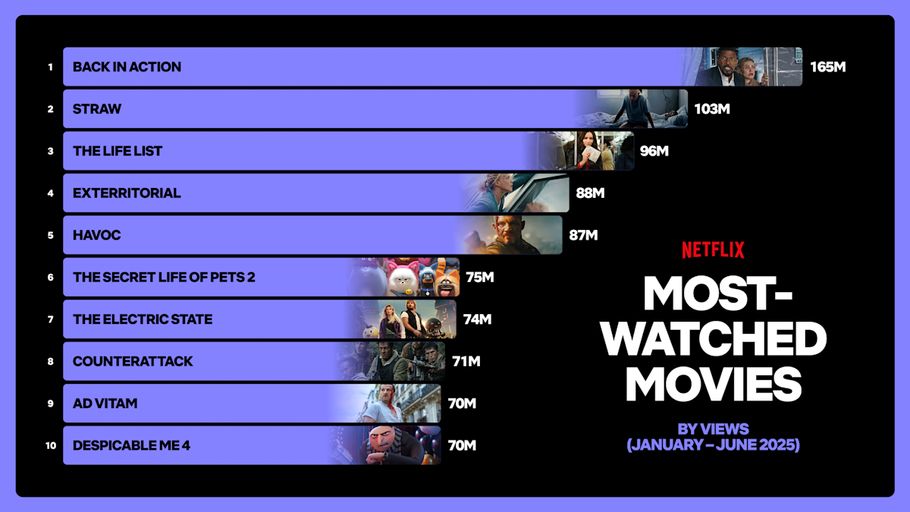 1 BACK IN ACTION 165M
2 STRAW 103M
3 THE LIFE LIST 96M
4 EXTERRITORIAL 88M
5 HAVOC 87M
6 THE SECRET LIFE OF PETS 2 75M
7 THE ELECTRIC STATE 74M
8 COUNTERATTACK 71M
9 AD VITAM 70M
10 DESPICABLE ME 4 70M

NETFLIX

MOST-WATCHED MOVIES

BY VIEWS
(JANUARY – JUNE 2025)